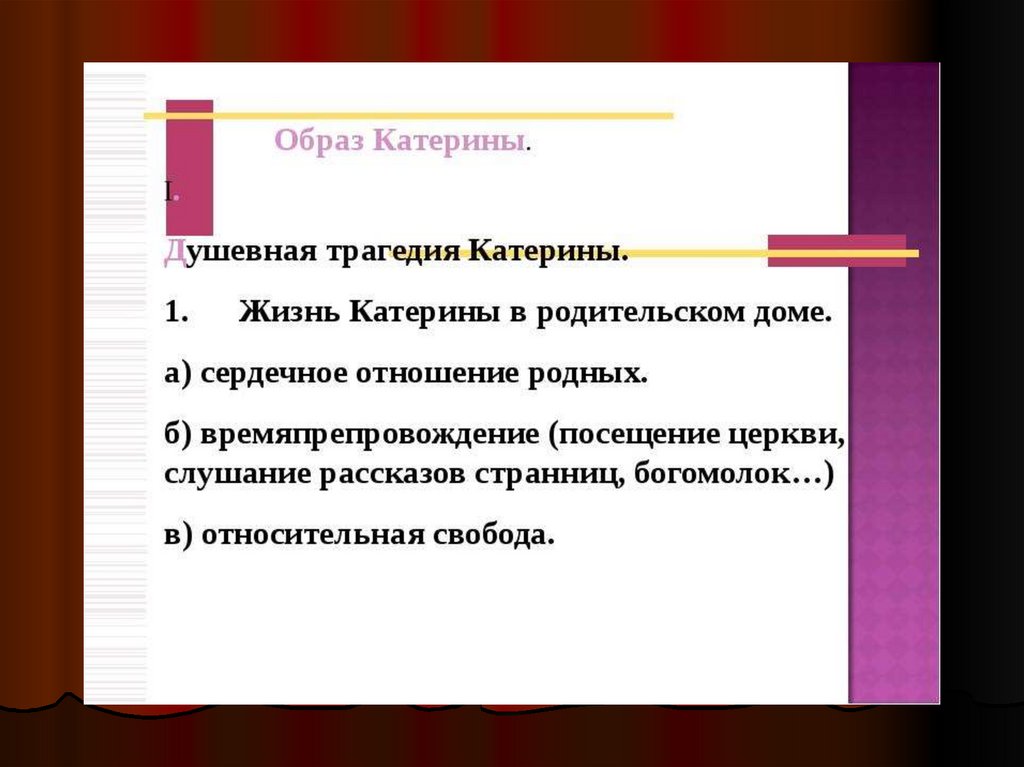 Образ Катерины.

I.

Душевная трагедия Катерины.

1. Жизнь Катерины в родительском доме.

а) сердечное отношение родных.

б) времяпрепровождение (посещение церкви, слушание рассказов странниц, богомолок…)

в) относительная свобода.